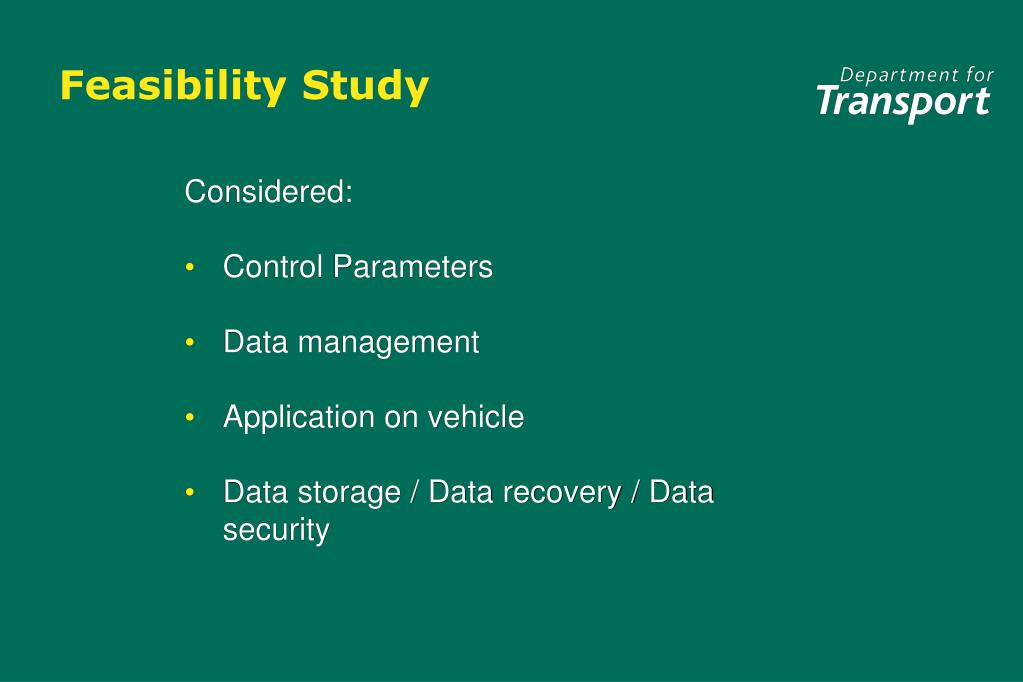 Feasibility Study

Department for
Transport

Considered:

• Control Parameters

• Data management

• Application on vehicle

• Data storage / Data recovery / Data security